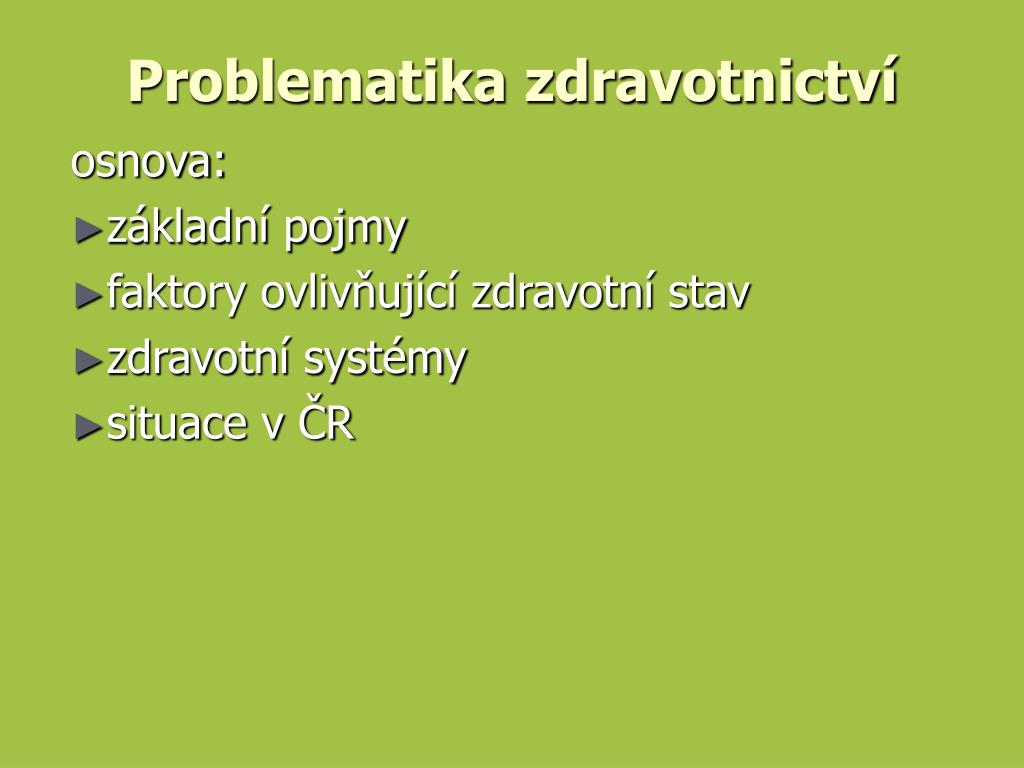 Problematika zdravotnictví

osnova:

►základní pojmy

►faktory ovlivňující zdravotní stav

►zdravotní systémy

►situace v ČR